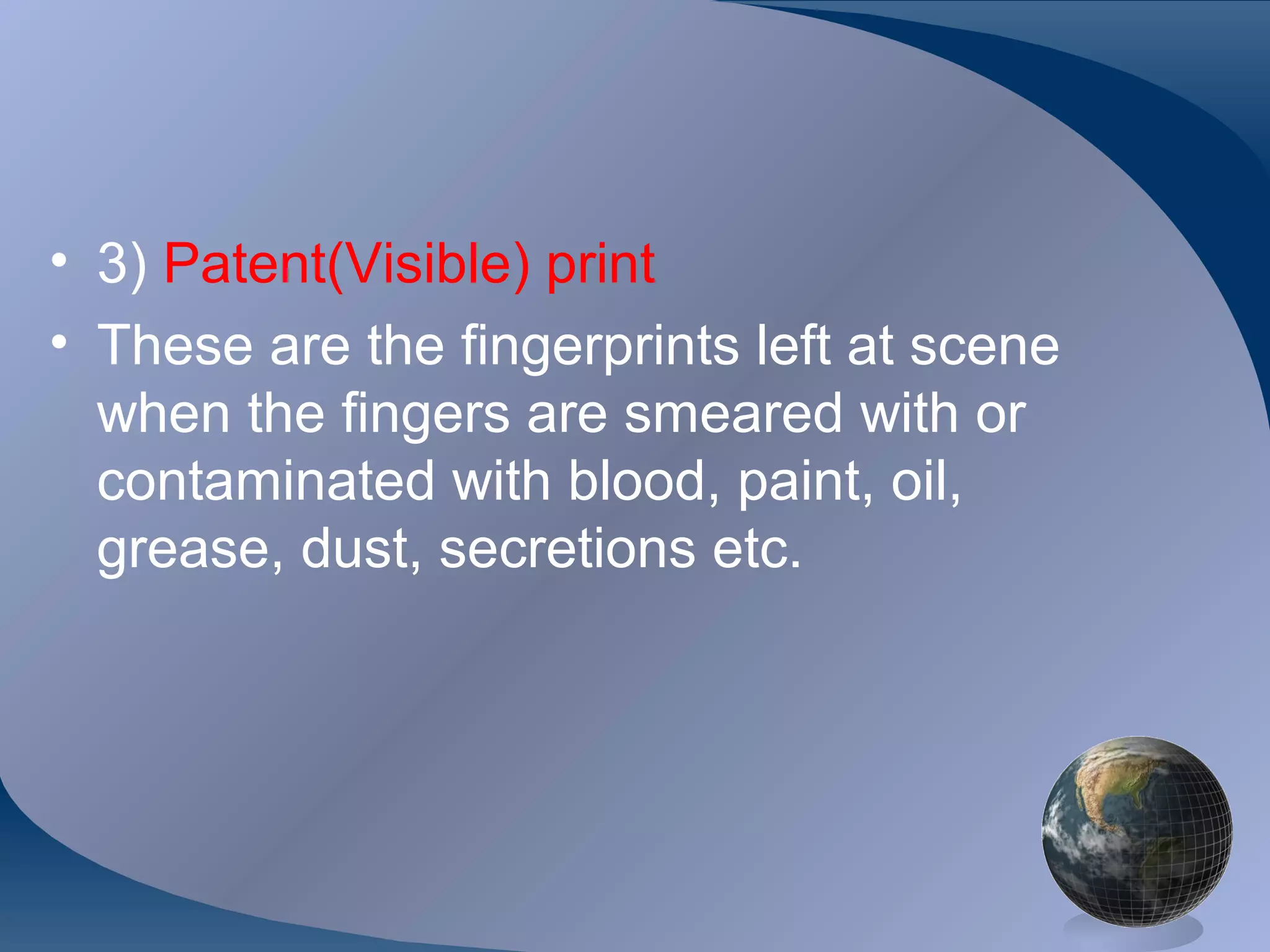 • 3) Patent(Visible) print
• These are the fingerprints left at scene when the fingers are smeared with or contaminated with blood, paint, oil, grease, dust, secretions etc.